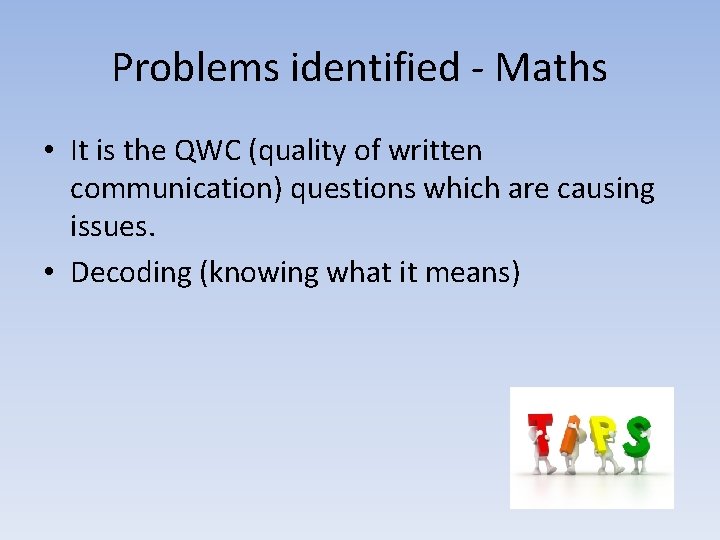 Problems identified - Maths

• It is the QWC (quality of written communication) questions which are causing issues.

• Decoding (knowing what it means)

TIPS